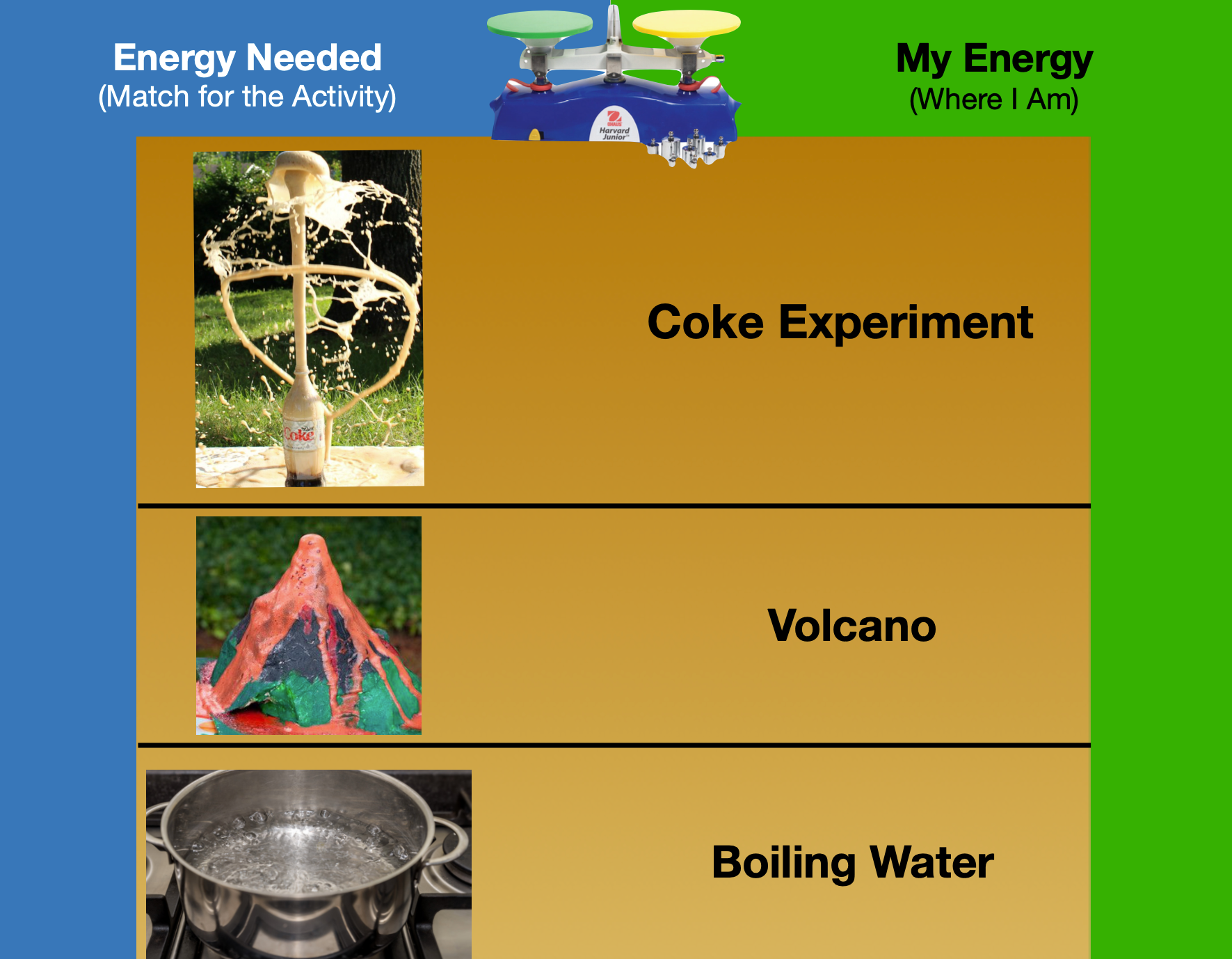 Energy Needed
(Match for the Activity)

OHAUS
Harvard
Junior

My Energy
(Where I Am)

Diet Coke

Coke Experiment

Volcano

Boiling Water